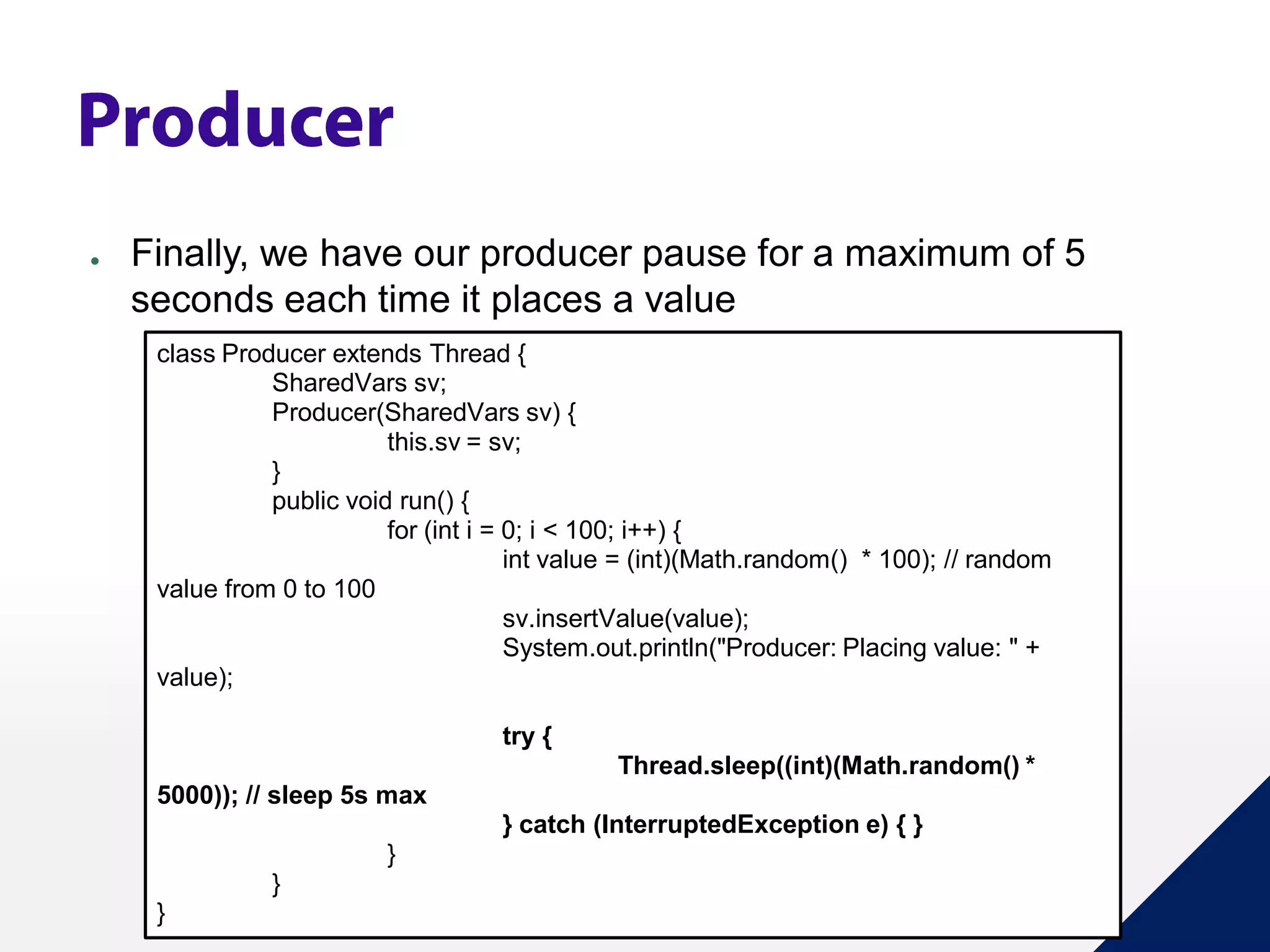 Producer

• Finally, we have our producer pause for a maximum of 5 seconds each time it places a value

class Producer extends Thread {
SharedVars sv;
Producer(SharedVars sv) {
this.sv = sv;
}
public void run() {
for (int i = 0; i < 100; i++) {
int value = (int)(Math.random() * 100); // random value from 0 to 100
sv.insertValue(value);
System.out.println("Producer: Placing value: " + value);

try {
Thread.sleep((int)(Math.random() * 5000)); // sleep 5s max
} catch (InterruptedException e) { }
}
}
}